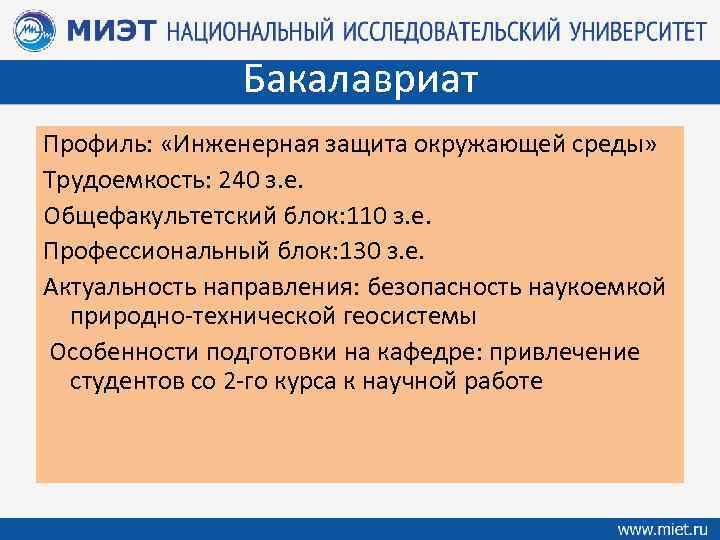 МИЭТ НАЦИОНАЛЬНЫЙ ИССЛЕДОВАТЕЛЬСКИЙ УНИВЕРСИТЕТ

Бакалавриат

Профиль: «Инженерная защита окружающей среды»

Трудоемкость: 240 з.е.

Общефакультетский блок:110 з.е.

Профессиональный блок:130 з.е.

Актуальность направления: безопасность наукоемкой природно-технической геосистемы

Особенности подготовки на кафедре: привлечение студентов со 2-го курса к научной работе

www.miet.ru